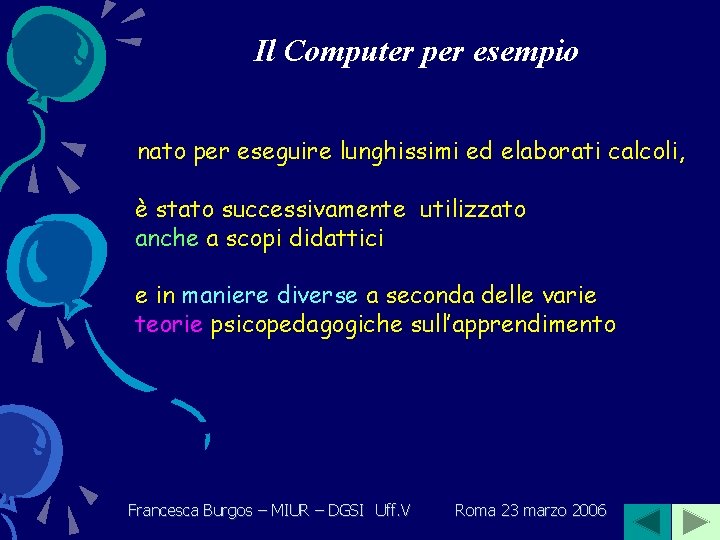 Il Computer per esempio

nato per eseguire lunghissimi ed elaborati calcoli,

è stato successivamente utilizzato anche a scopi didattici

e in maniere diverse a seconda delle varie teorie psicopedagogiche sull'apprendimento

Francesca Burgos – MIUR – DGSI Uff.V Roma 23 marzo 2006